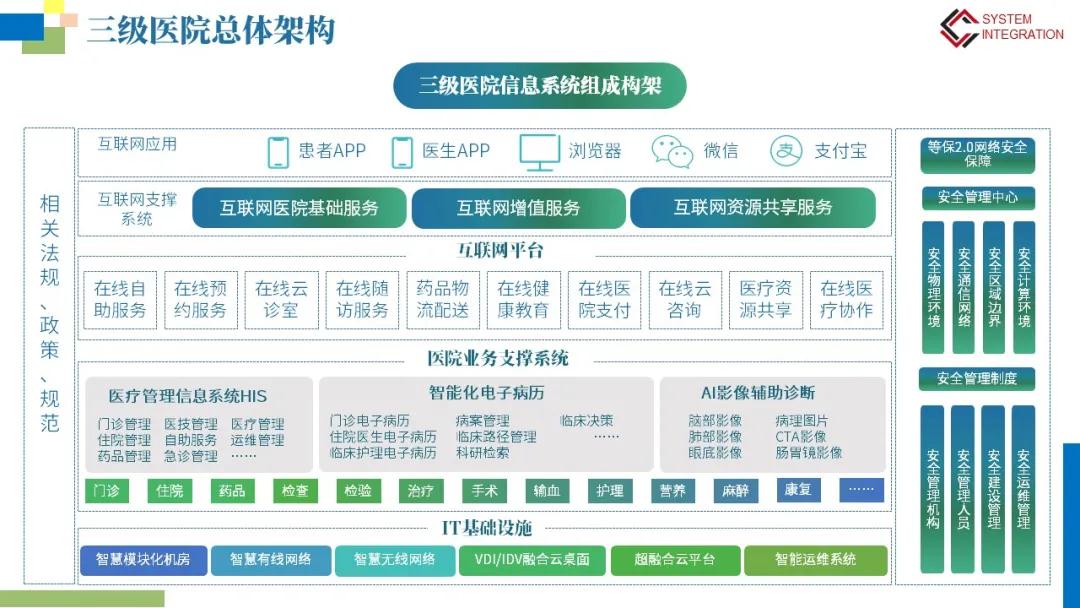 三级医院总体架构

SYSTEM INTEGRATION

三级医院信息系统组成构架

相关法规、政策、规范

互联网应用
患者APP
医生APP
浏览器
微信
支付宝

互联网支撑系统
互联网医院基础服务
互联网增值服务
互联网资源共享服务

互联网平台
在线自助服务
在线预约服务
在线云诊室
在线随访服务
药品物流配送
在线健康教育
在线医院支付
在线云咨询
医疗资源共享
在线医疗协作

医院业务支撑系统

医疗管理信息系统HIS
门诊管理 医技管理 医疗管理
住院管理 自助服务 运维管理
药品管理 急诊管理 ……

智能化电子病历
门诊电子病历 病案管理 临床决策
住院医生电子病历 临床路径管理 ……
临床护理电子病历 科研检索

AI影像辅助诊断
脑部影像 病理图片
肺部影像 CTA影像
眼底影像 肠胃镜影像

门诊 住院 药品 检查 检验 治疗 手术 输血 护理 营养 麻醉 康复 ……

IT基础设施
智慧模块化机房
智慧有线网络
智慧无线网络
VDI/IDV融合云桌面
超融合云平台
智能运维系统

等保2.0网络安全保障
安全管理中心
安全物理环境
安全通信网络
安全区域边界
安全计算环境
安全管理制度
安全管理机构
安全管理人员
安全建设管理
安全运维管理